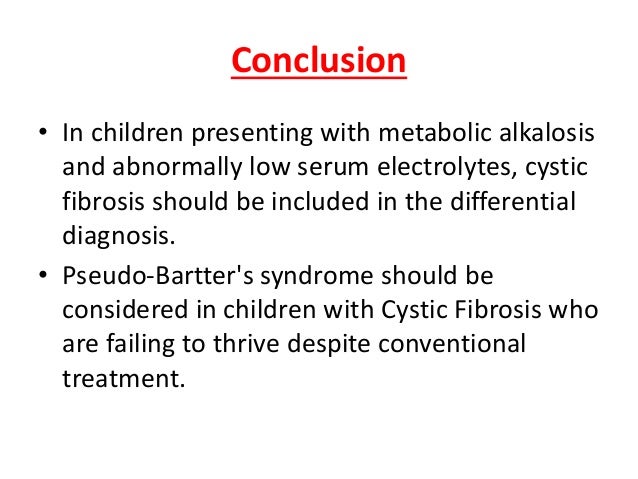 Conclusion

• In children presenting with metabolic alkalosis and abnormally low serum electrolytes, cystic fibrosis should be included in the differential diagnosis.

• Pseudo-Bartter's syndrome should be considered in children with Cystic Fibrosis who are failing to thrive despite conventional treatment.